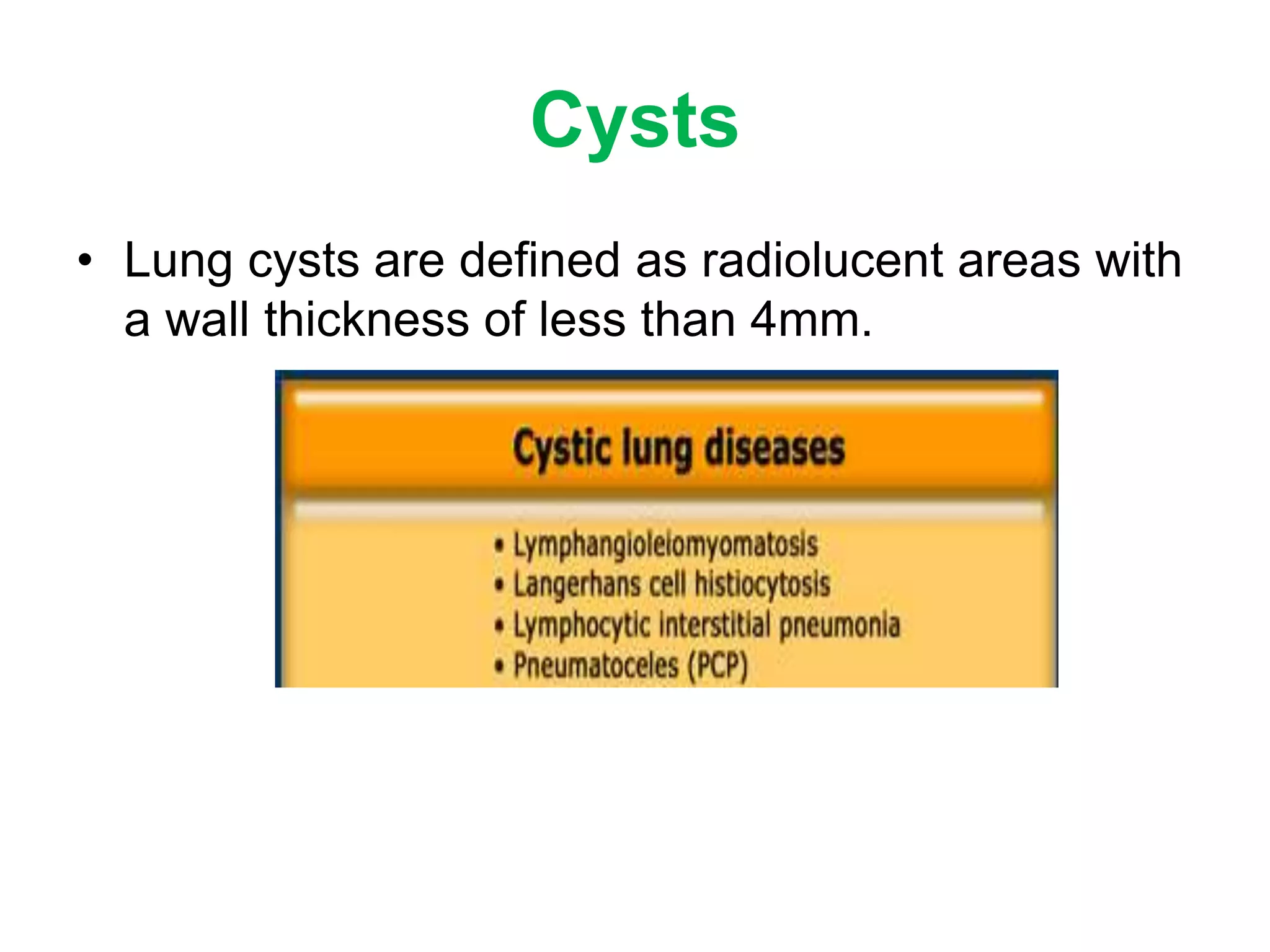 Cysts

• Lung cysts are defined as radiolucent areas with a wall thickness of less than 4mm.

Cystic lung diseases

• Lymphangioleiomyomatosis
• Langerhans cell histiocytosis
• Lymphocytic interstitial pneumonia
• Pneumatoceles (PCP)